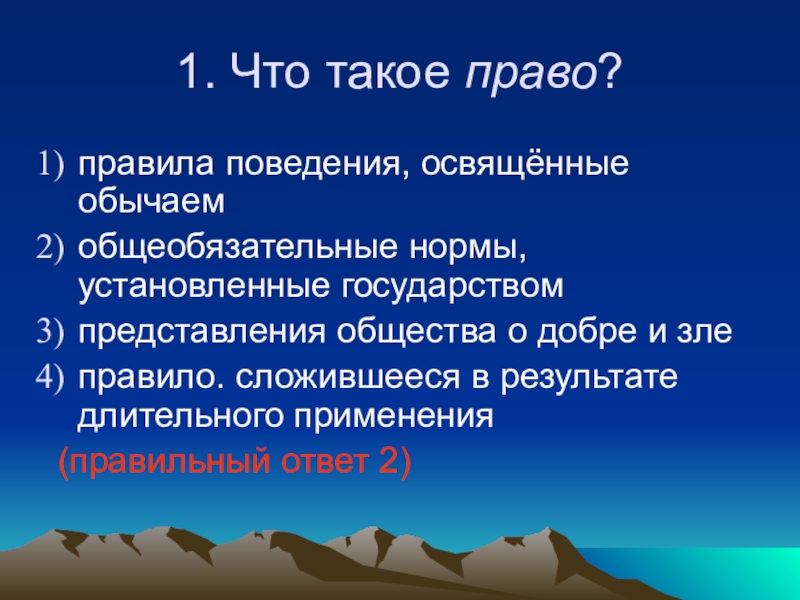 1. Что такое право?

1) правила поведения, освящённые обычаем
2) общеобязательные нормы, установленные государством
3) представления общества о добре и зле
4) правило. сложившееся в результате длительного применения

(правильный ответ 2)